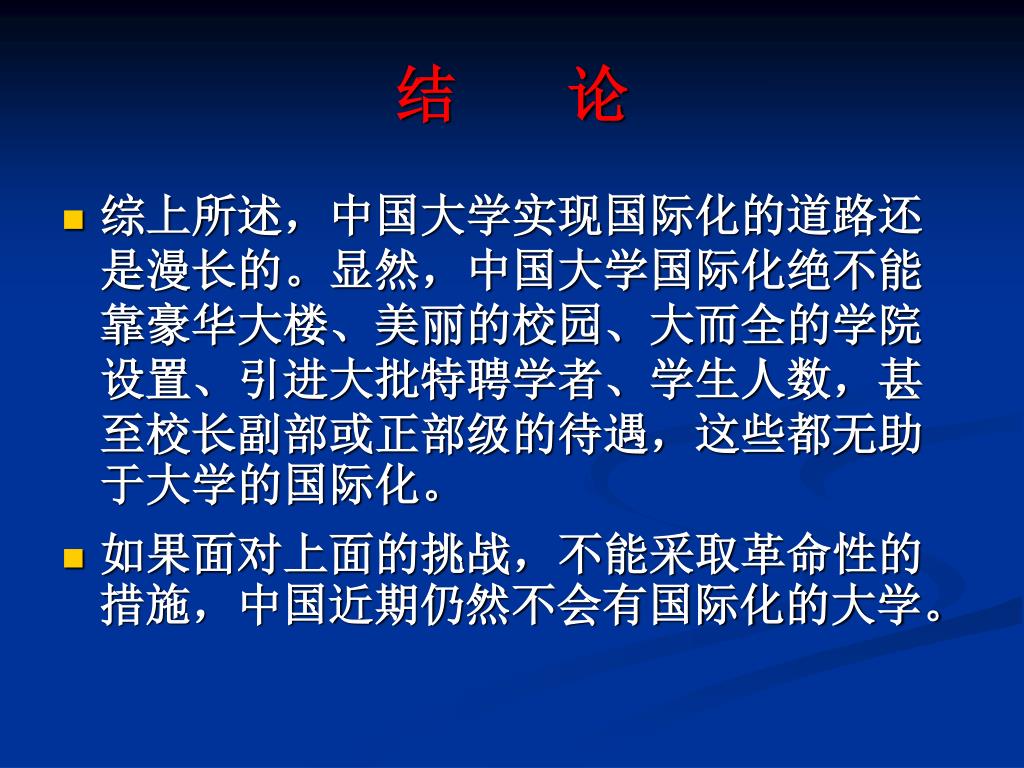 结　论

综上所述，中国大学实现国际化的道路还是漫长的。显然，中国大学国际化绝不能靠豪华大楼、美丽的校园、大而全的学院设置、引进大批特聘学者、学生人数，甚至校长副部或正部级的待遇，这些都无助于大学的国际化。

如果面对上面的挑战，不能采取革命性的措施，中国近期仍然不会有国际化的大学。